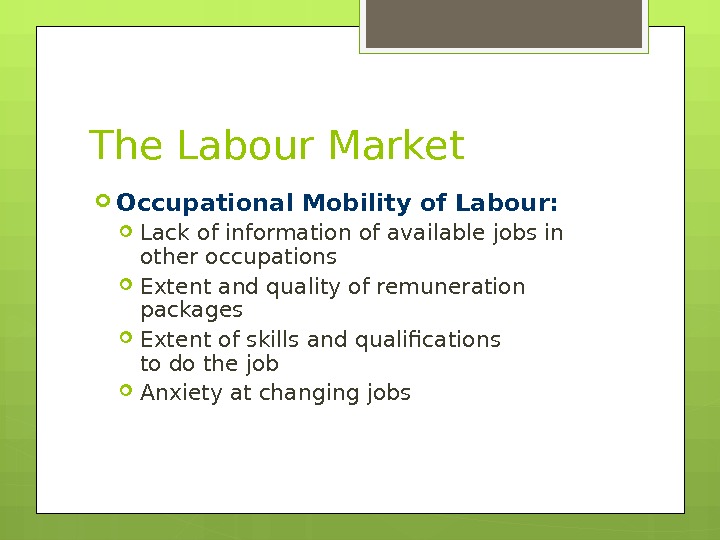 The Labour Market

Occupational Mobility of Labour:

Lack of information of available jobs in other occupations

Extent and quality of remuneration packages

Extent of skills and qualifications to do the job

Anxiety at changing jobs